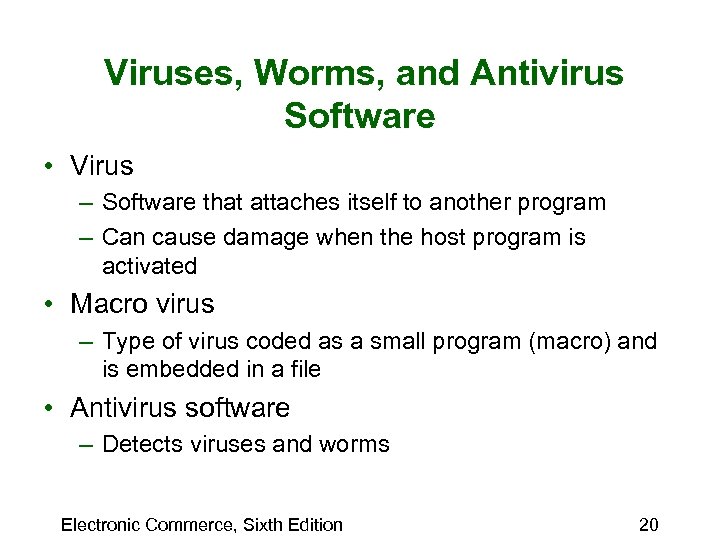 Viruses, Worms, and Antivirus Software

• Virus
– Software that attaches itself to another program
– Can cause damage when the host program is activated
• Macro virus
– Type of virus coded as a small program (macro) and is embedded in a file
• Antivirus software
– Detects viruses and worms

Electronic Commerce, Sixth Edition

20